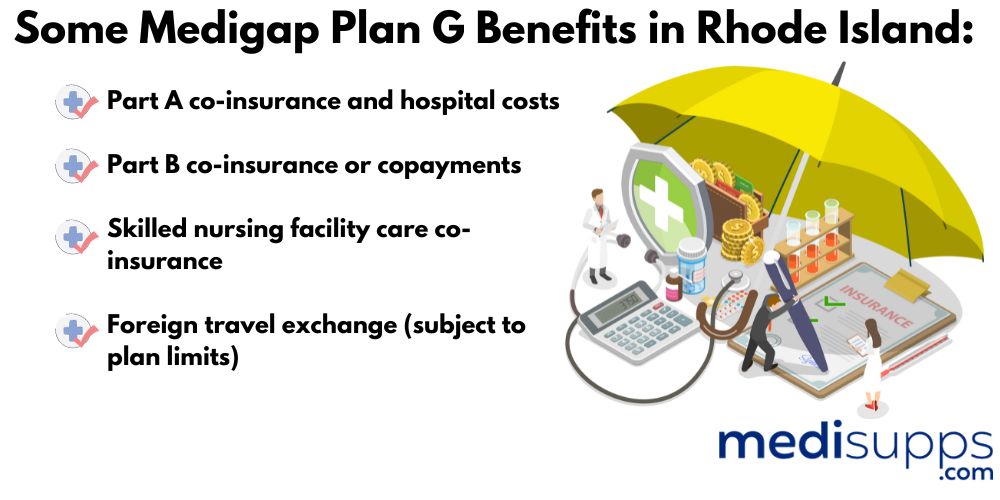 Some Medigap Plan G Benefits in Rhode Island:

Part A co-insurance and hospital costs

Part B co-insurance or copayments

Skilled nursing facility care co-insurance

Foreign travel exchange (subject to plan limits)

INSURANCE

medisupps
.com